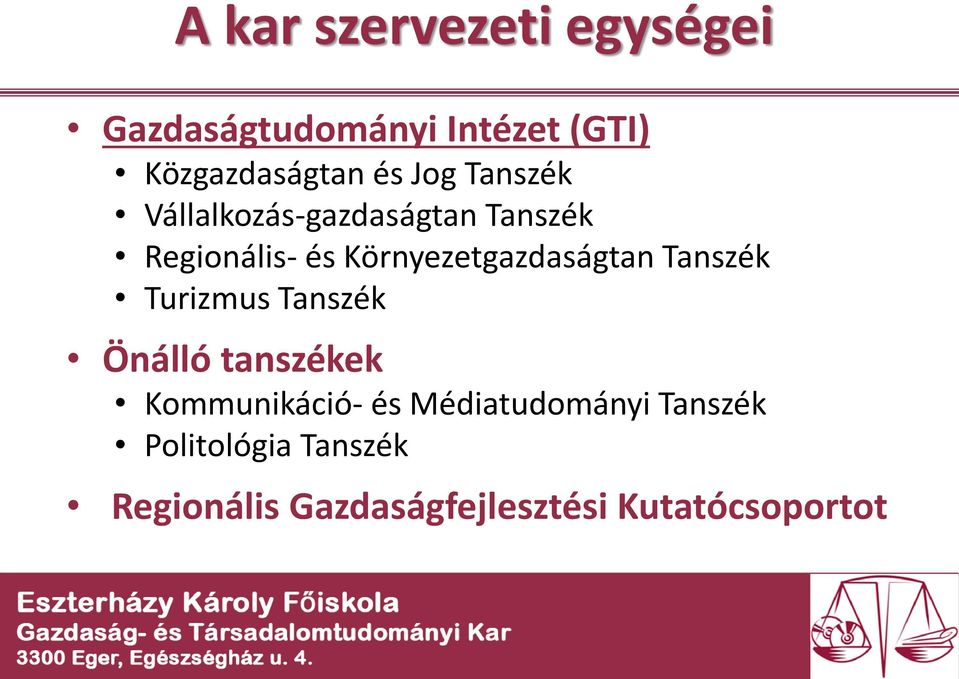 A kar szervezeti egységei

• Gazdaságtudományi Intézet (GTI)
  • Közgazdaságtan és Jog Tanszék
  • Vállalkozás-gazdaságtan Tanszék
  • Regionális- és Környezetgazdaságtan Tanszék
  • Turizmus Tanszék
• Önálló tanszékek
  • Kommunikáció- és Médiatudományi Tanszék
  • Politológia Tanszék
• Regionális Gazdaságfejlesztési Kutatócsoportot

Eszterházy Károly Főiskola
Gazdaság- és Társadalomtudományi Kar
3300 Eger, Egészségház u. 4.